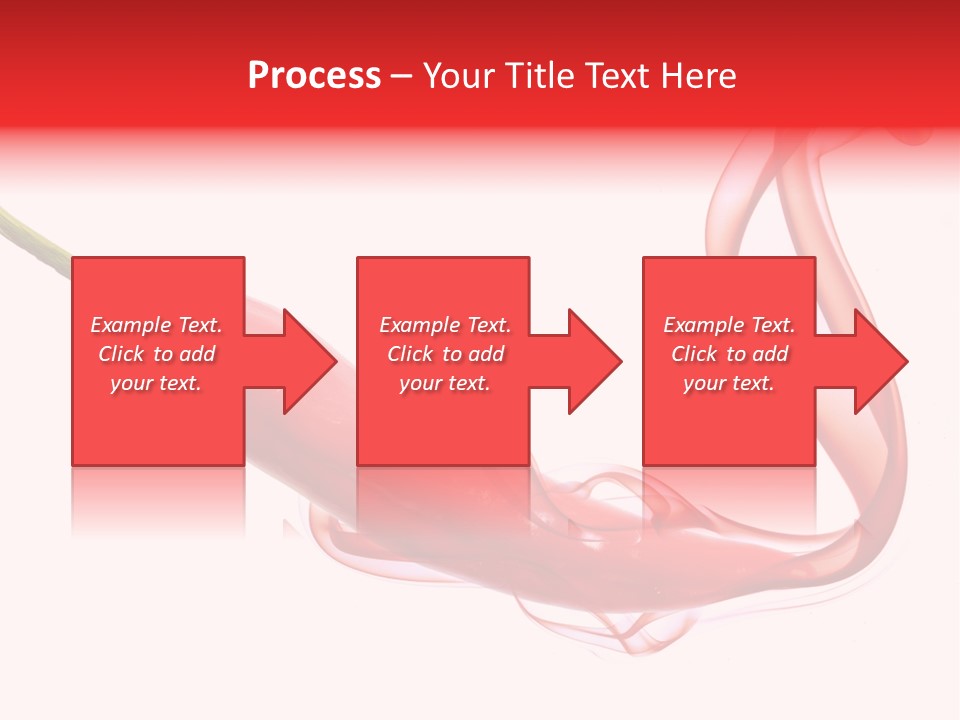 Process – Your Title Text Here

Example Text. Click to add your text.

Example Text. Click to add your text.

Example Text. Click to add your text.